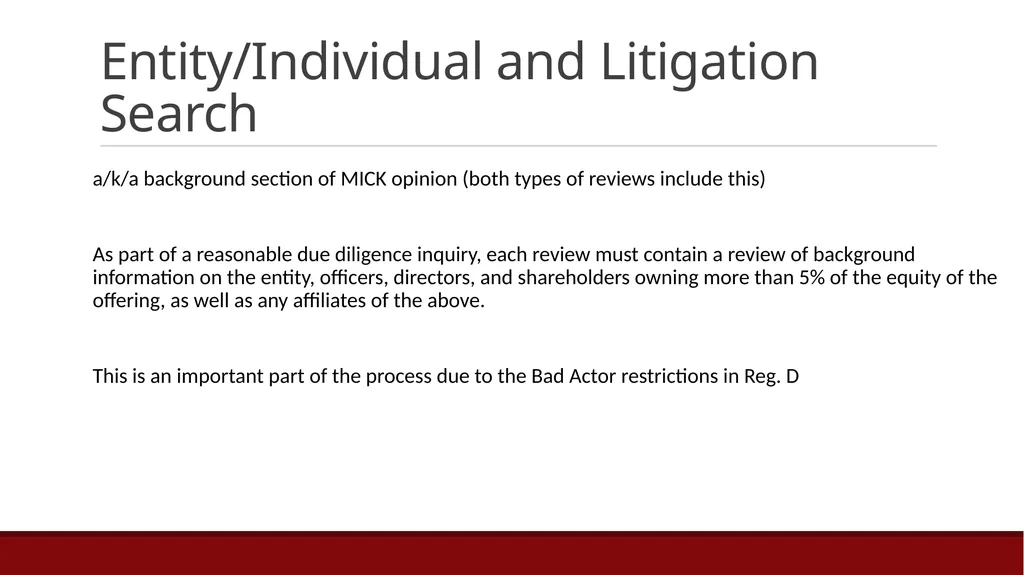 Entity/Individual and Litigation Search

a/k/a background section of MICK opinion (both types of reviews include this)

As part of a reasonable due diligence inquiry, each review must contain a review of background information on the entity, officers, directors, and shareholders owning more than 5% of the equity of the offering, as well as any affiliates of the above.

This is an important part of the process due to the Bad Actor restrictions in Reg. D